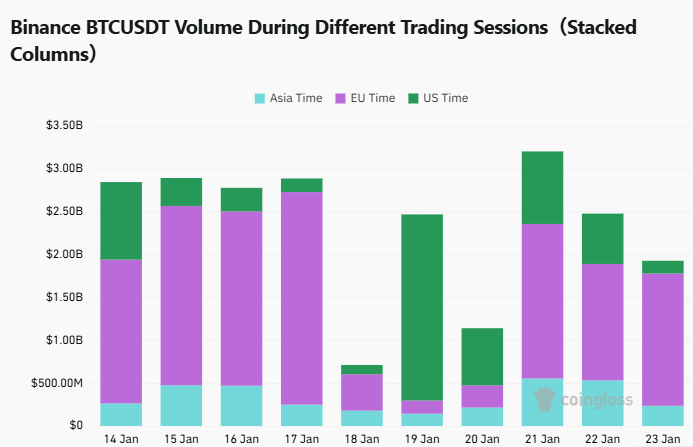 Binance BTCUSDT Volume During Different Trading Sessions（Stacked Columns）

Asia Time
EU Time
US Time

$3.50B
$3.00B
$2.50B
$2.00B
$1.50B
$1.00B
$500.00M
$0

14 Jan
15 Jan
16 Jan
17 Jan
18 Jan
19 Jan
20 Jan
21 Jan
22 Jan
23 Jan

coinglass